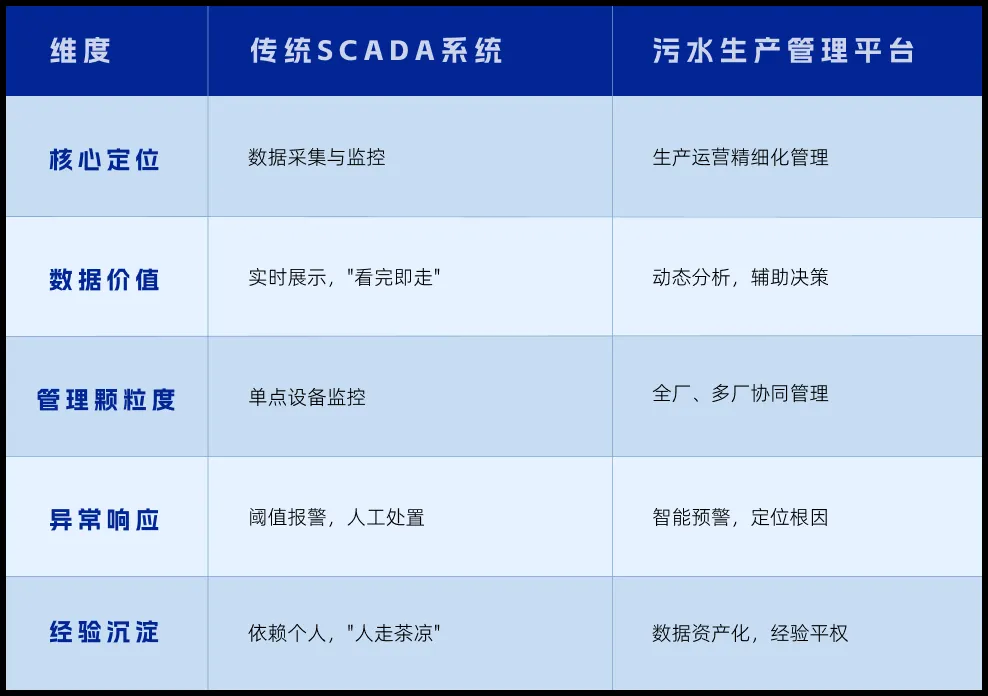 | 维度 | 传统SCADA系统 | 污水生产管理平台 |
|---|---|---|
| 核心定位 | 数据采集与监控 | 生产运营精细化管理 |
| 数据价值 | 实时展示，"看完即走" | 动态分析，辅助决策 |
| 管理颗粒度 | 单点设备监控 | 全厂、多厂协同管理 |
| 异常响应 | 阈值报警，人工处置 | 智能预警，定位根因 |
| 经验沉淀 | 依赖个人，"人走茶凉" | 数据资产化，经验平权 |